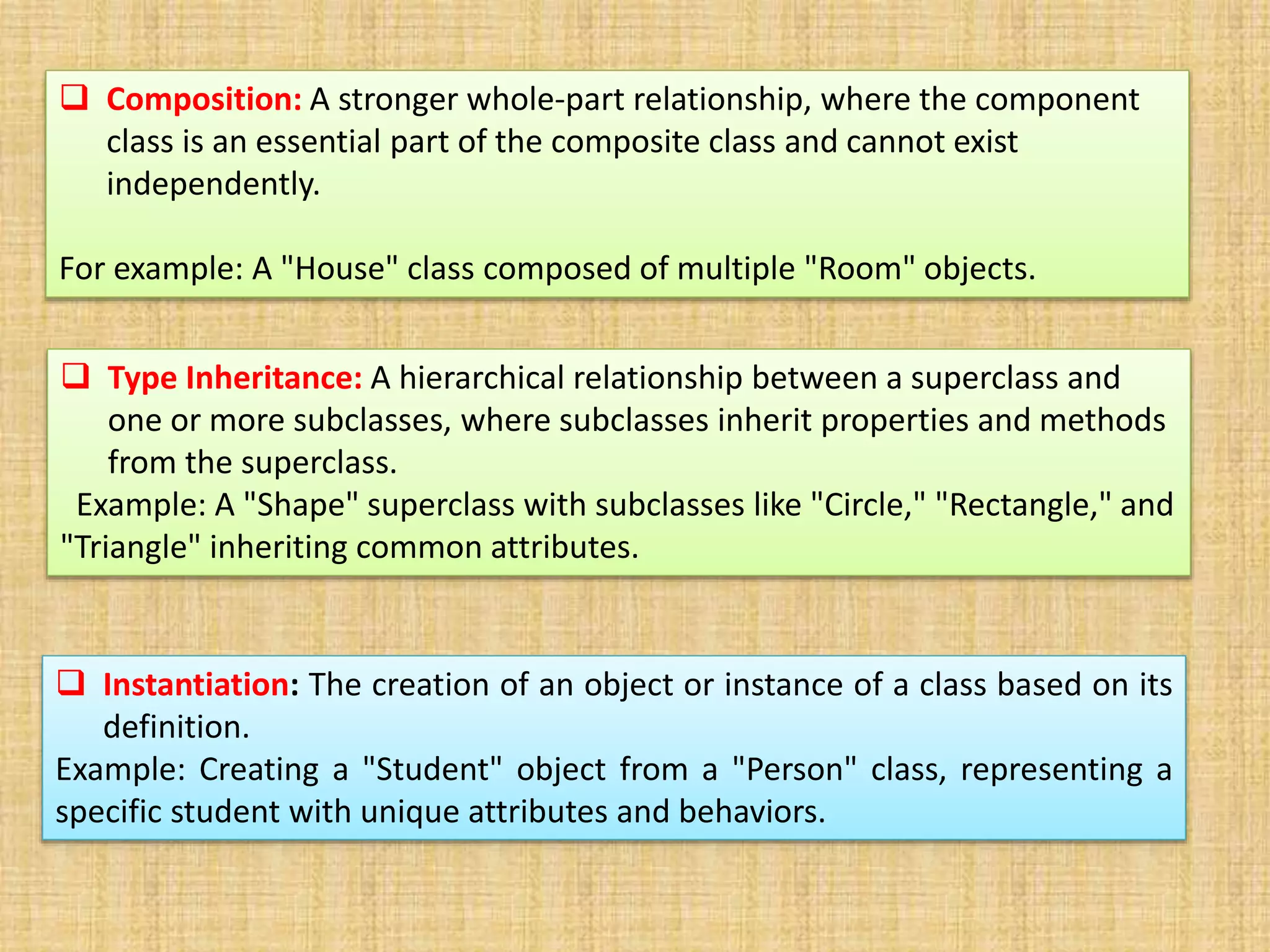 ❑ Composition: A stronger whole-part relationship, where the component class is an essential part of the composite class and cannot exist independently.

For example: A "House" class composed of multiple "Room" objects.

❑ Type Inheritance: A hierarchical relationship between a superclass and one or more subclasses, where subclasses inherit properties and methods from the superclass.
Example: A "Shape" superclass with subclasses like "Circle," "Rectangle," and "Triangle" inheriting common attributes.

❑ Instantiation: The creation of an object or instance of a class based on its definition.
Example: Creating a "Student" object from a "Person" class, representing a specific student with unique attributes and behaviors.